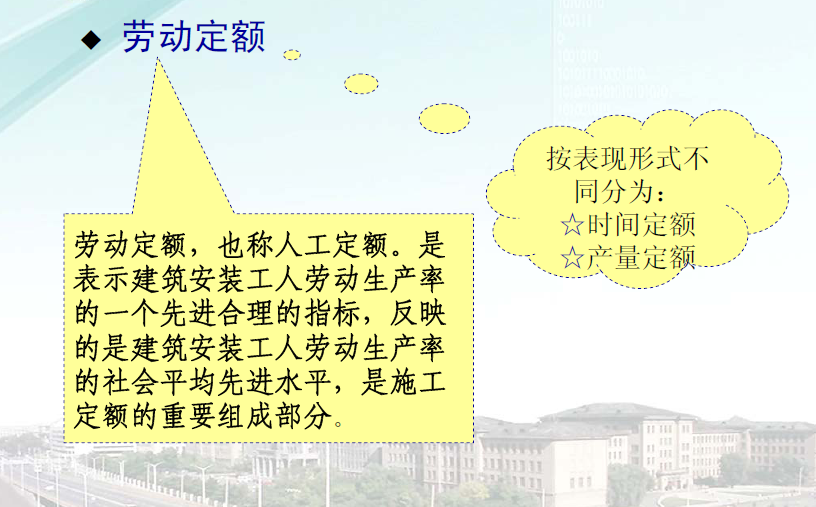 ◆ 劳动定额

劳动定额，也称人工定额。是表示建筑安装工人劳动生产率的一个先进合理的指标，反映的是建筑安装工人劳动生产率的社会平均先进水平，是施工定额的重要组成部分。

按表现形式不同分为：
☆时间定额
☆产量定额